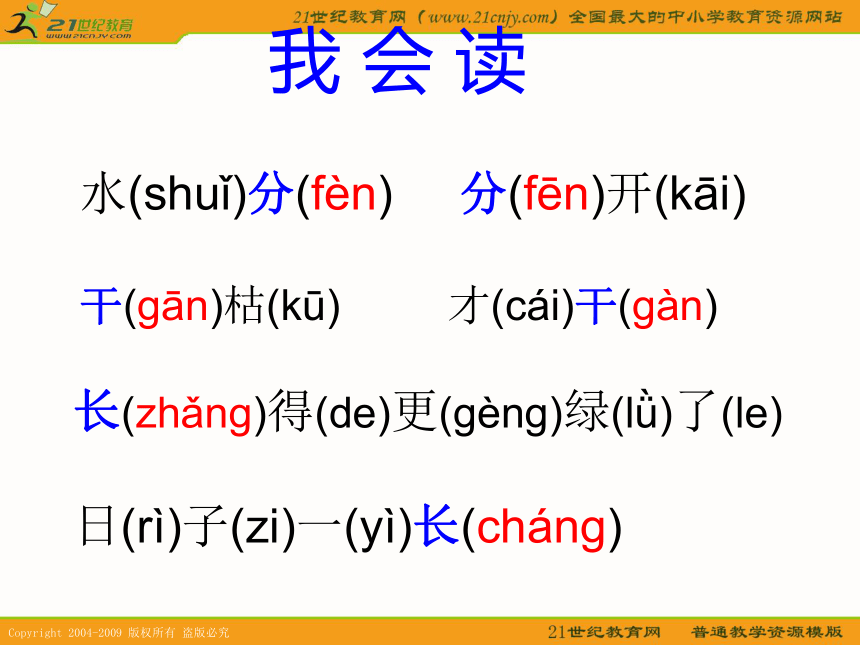 21世纪教育
www.21cnjy.com

21世纪教育网（www.21cnjy.com）全国最大的中小学教育资源网站

我 会 读

水(shuǐ)分(fèn)　分(fēn)开(kāi)

干(gān)枯(kū)　才(cái)干(gàn)

长(zhǎng)得(de)更(gèng)绿(lǜ)了(le)

日(rì)子(zi)一(yì)长(cháng)

Copyright 2004-2009 版权所有 盗版必究

21世纪教育网　普通教学资源模版